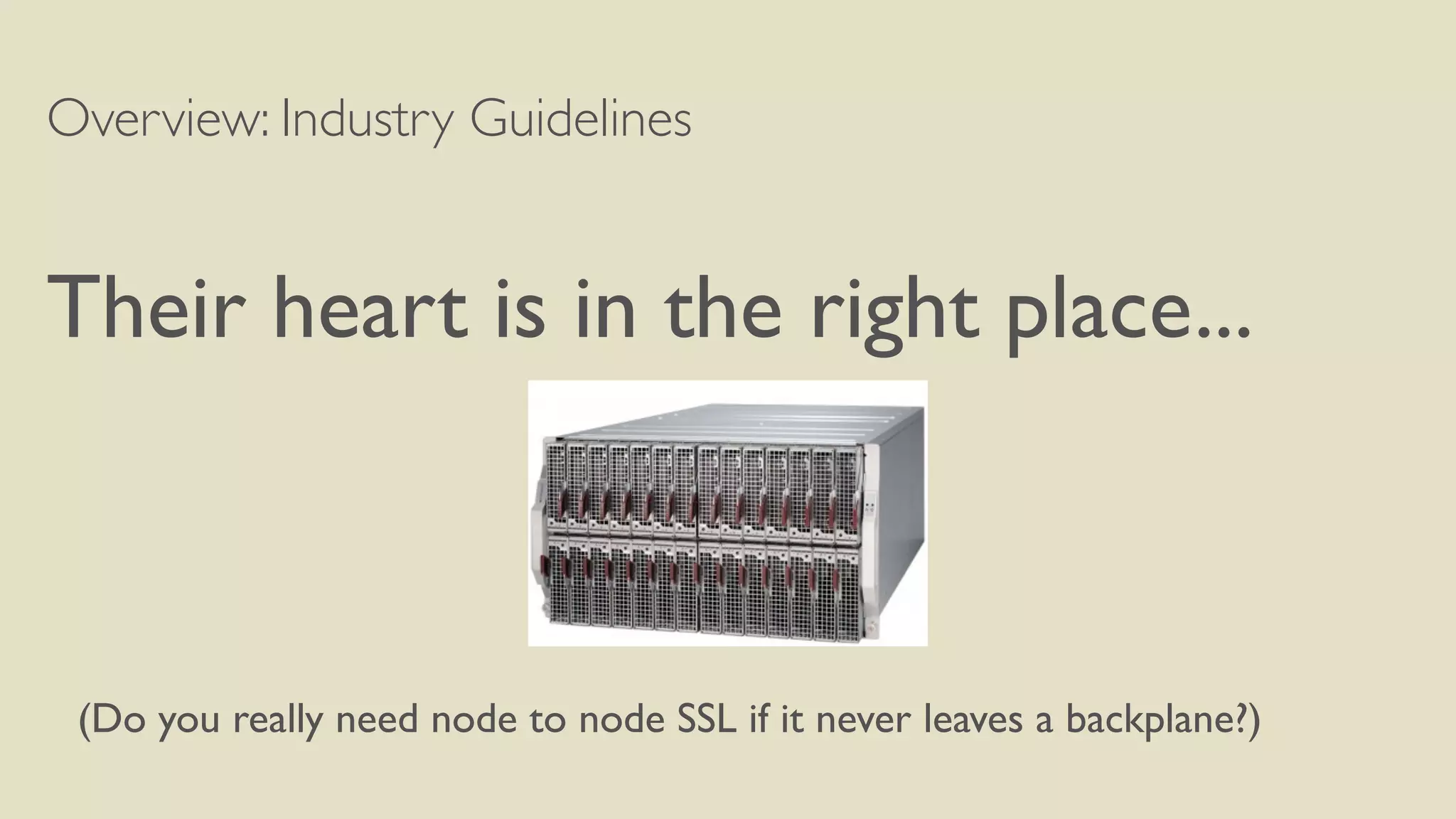 Overview: Industry Guidelines

Their heart is in the right place...

(Do you really need node to node SSL if it never leaves a backplane?)